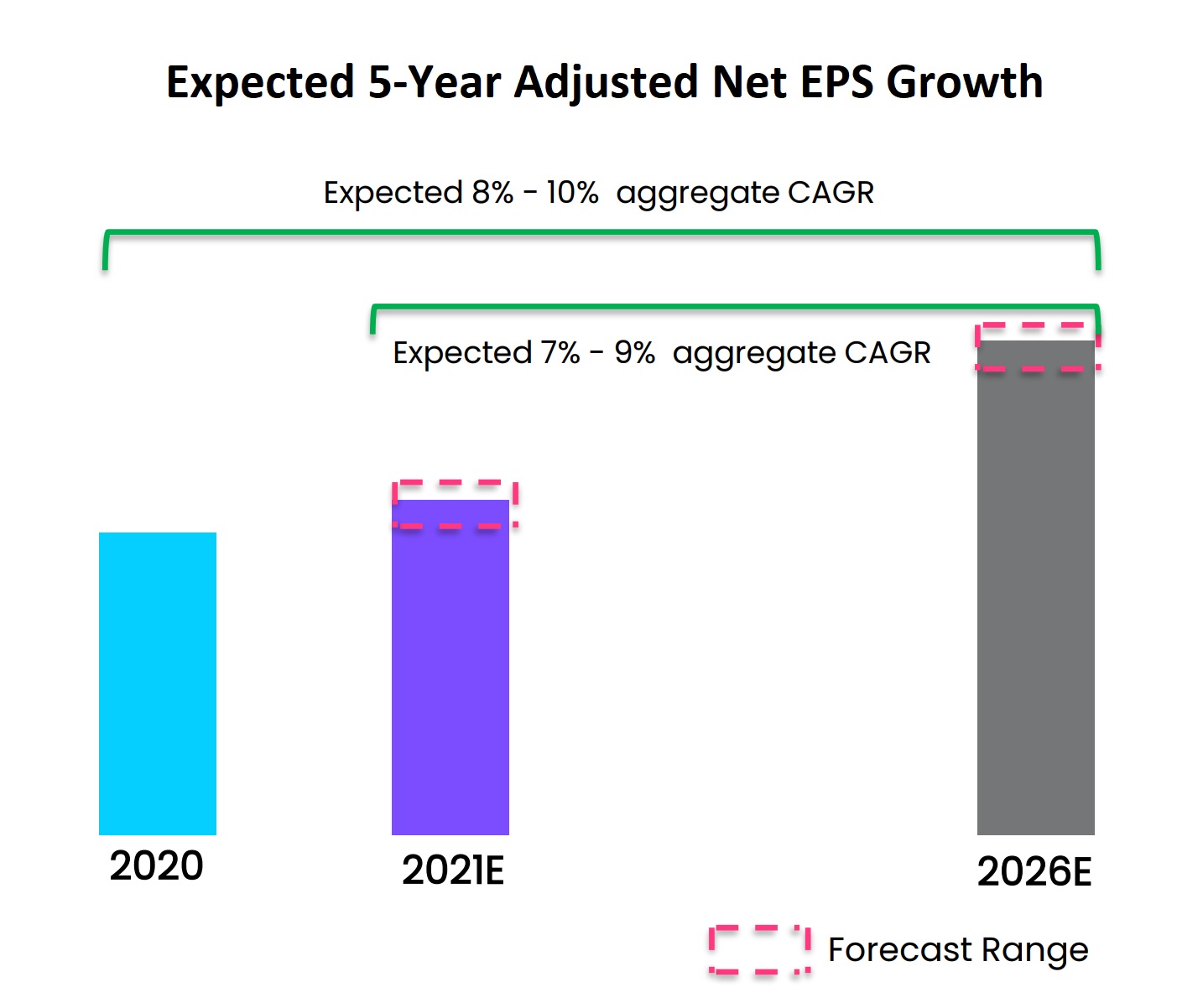 Expected 5-Year Adjusted Net EPS Growth

Expected 8% - 10% aggregate CAGR

Expected 7% - 9% aggregate CAGR

2020

2021E

2026E

Forecast Range